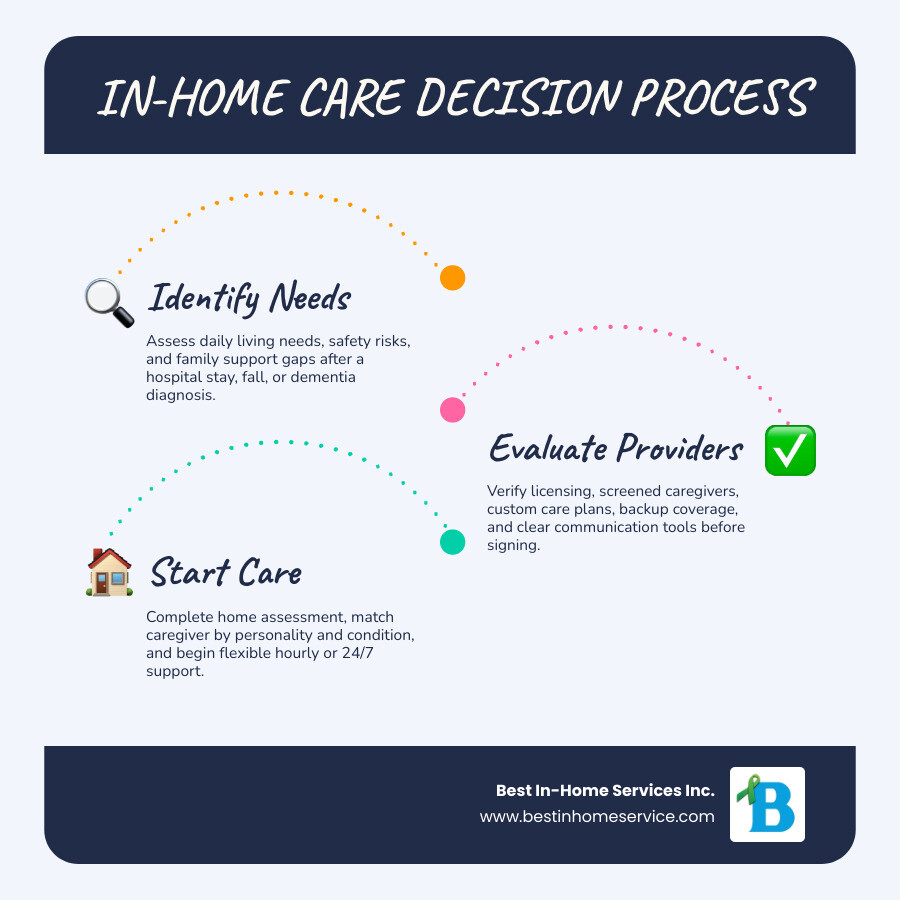 IN-HOME CARE DECISION PROCESS

Identify Needs

Assess daily living needs, safety risks, and family support gaps after a hospital stay, fall, or dementia diagnosis.

Evaluate Providers

Verify licensing, screened caregivers, custom care plans, backup coverage, and clear communication tools before signing.

Start Care

Complete home assessment, match caregiver by personality and condition, and begin flexible hourly or 24/7 support.

Best In-Home Services Inc.
www.bestinhomeservice.com

B